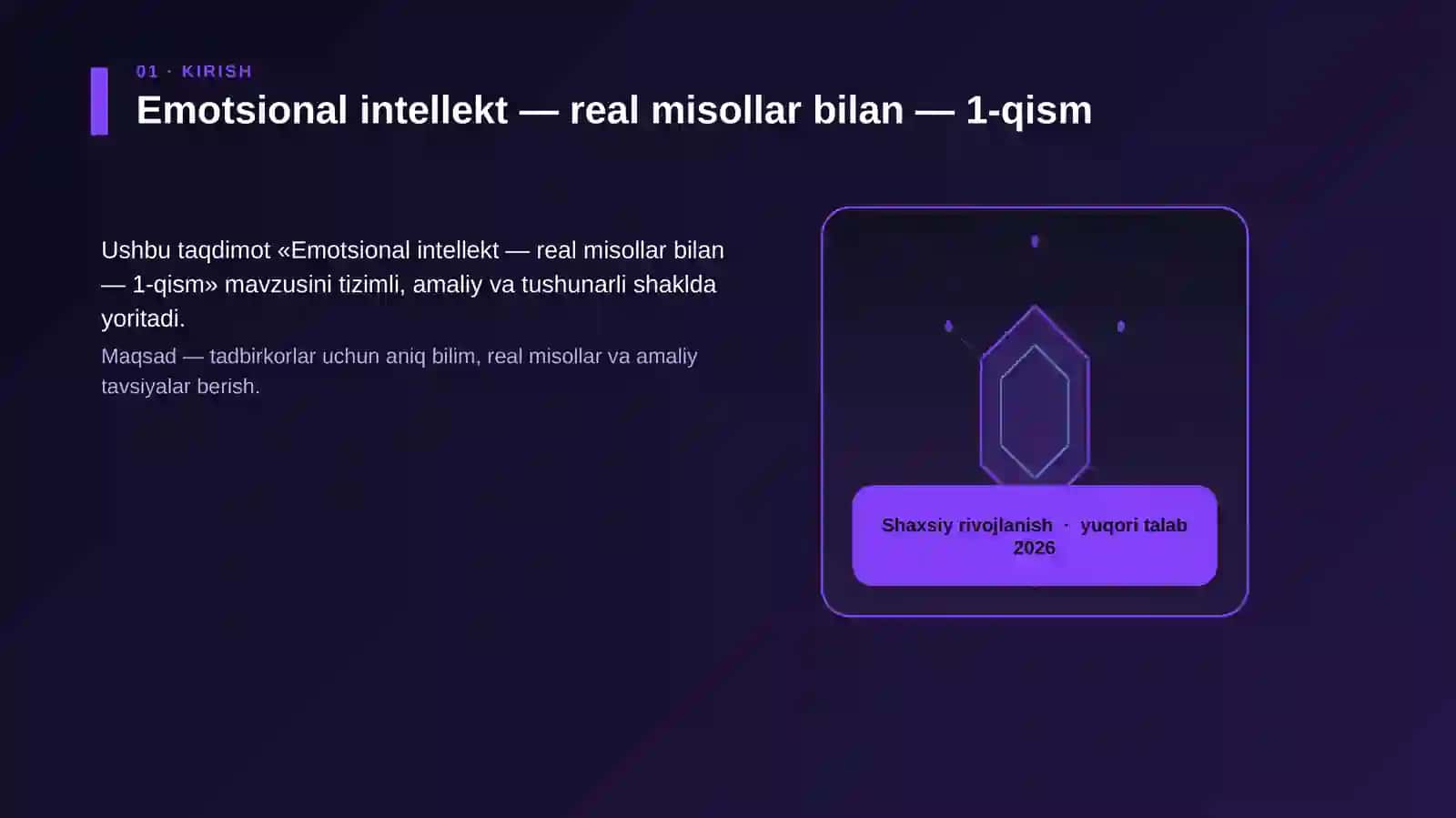 01 · KIRISH

Emotsional intellekt — real misollar bilan — 1-qism

Ushbu taqdimot «Emotsional intellekt — real misollar bilan — 1-qism» mavzusini tizimli, amaliy va tushunarli shaklda yoritadi.

Maqsad — tadbirkorlar uchun aniq bilim, real misollar va amaliy tavsiyalar berish.

Shaxsiy rivojlanish · yuqori talab 2026